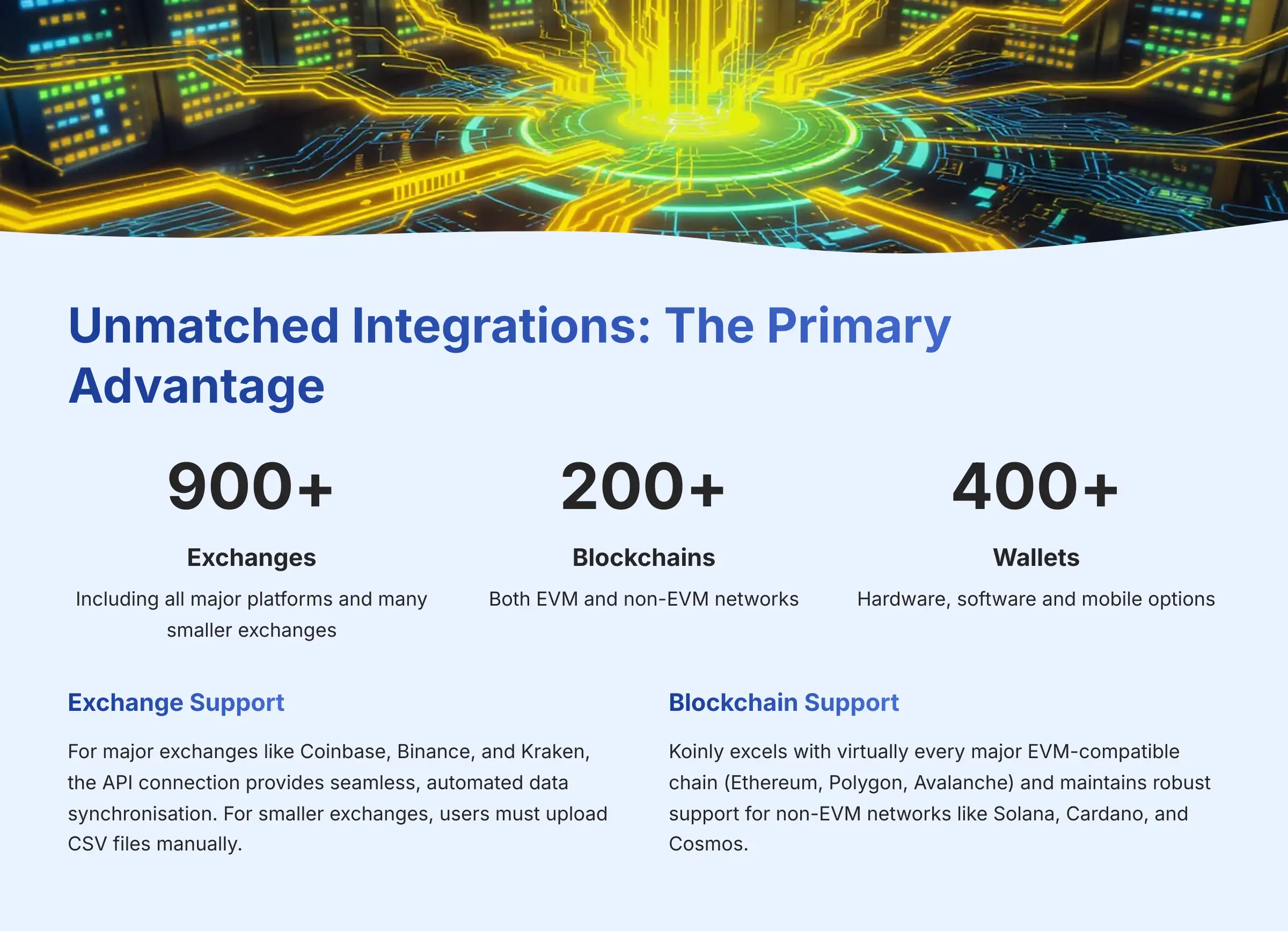 Unmatched Integrations: The Primary Advantage

900+

Exchanges

Including all major platforms and many smaller exchanges

200+

Blockchains

Both EVM and non-EVM networks

400+

Wallets

Hardware, software and mobile options

Exchange Support

For major exchanges like Coinbase, Binance, and Kraken, the API connection provides seamless, automated data synchronisation. For smaller exchanges, users must upload CSV files manually.

Blockchain Support

Koinly excels with virtually every major EVM-compatible chain (Ethereum, Polygon, Avalanche) and maintains robust support for non-EVM networks like Solana, Cardano, and Cosmos.